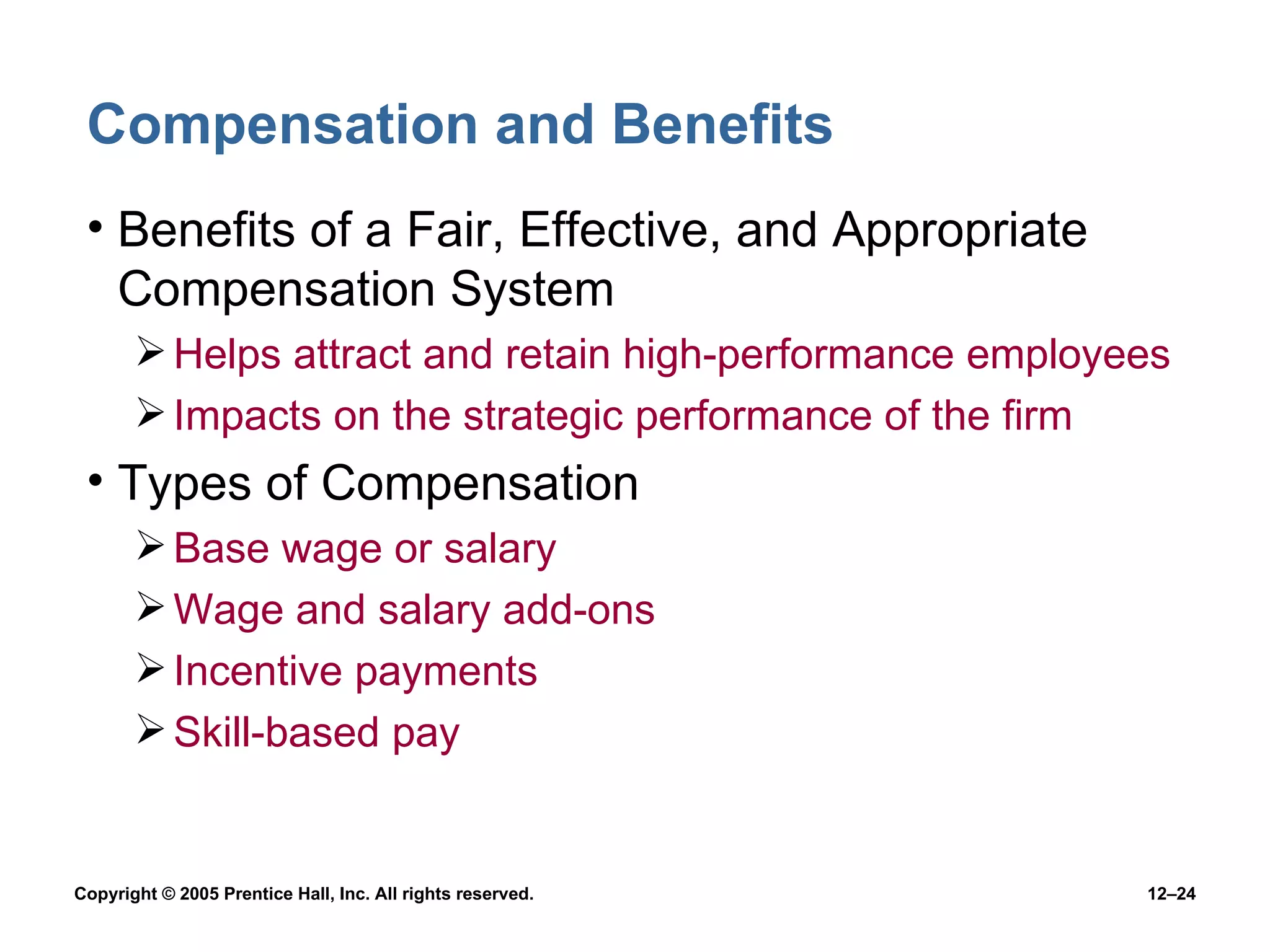 Compensation and Benefits

• Benefits of a Fair, Effective, and Appropriate Compensation System

➢ Helps attract and retain high-performance employees

➢ Impacts on the strategic performance of the firm

• Types of Compensation

➢ Base wage or salary

➢ Wage and salary add-ons

➢ Incentive payments

➢ Skill-based pay

Copyright © 2005 Prentice Hall, Inc. All rights reserved.

12–24